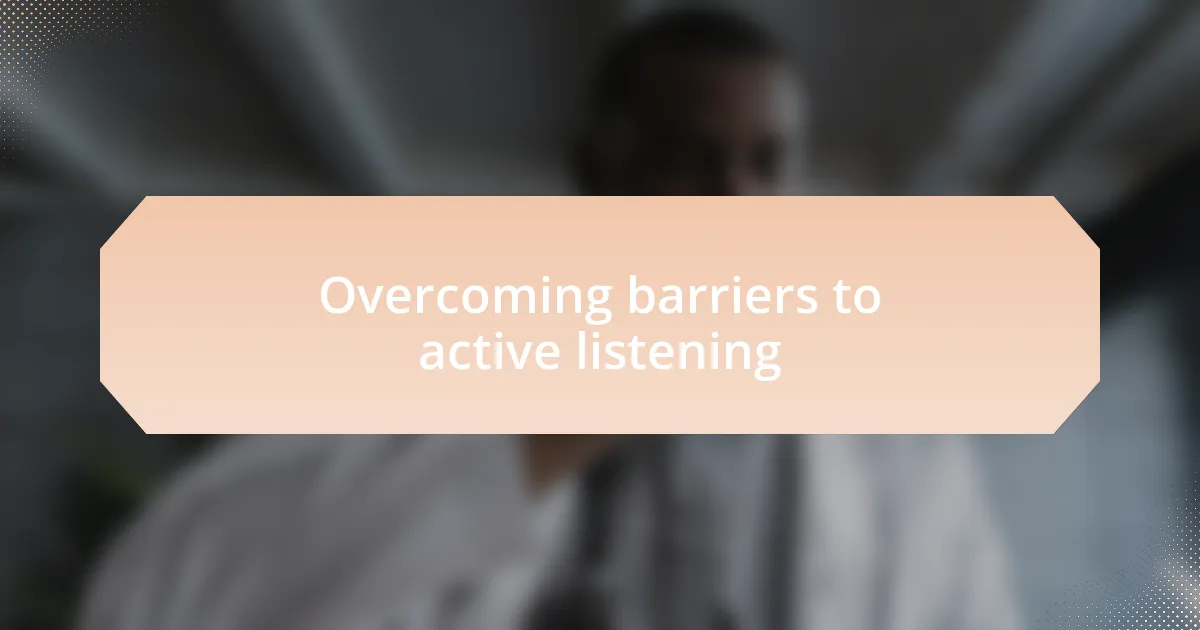 Overcoming barriers to active listening